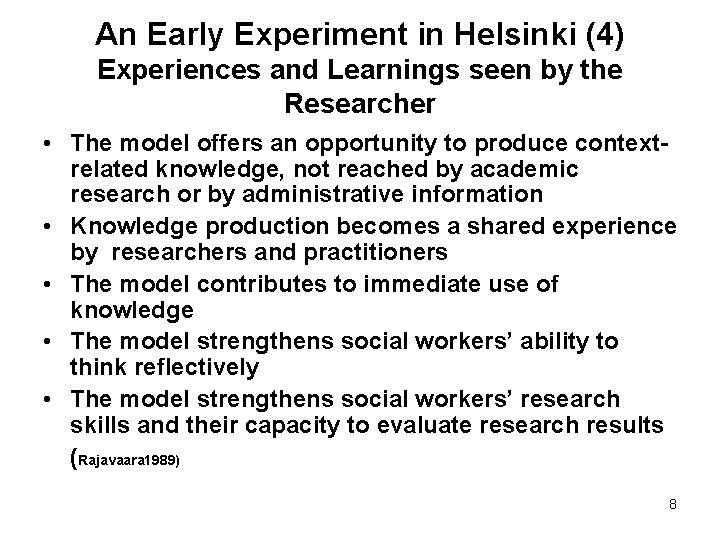 An Early Experiment in Helsinki (4)
Experiences and Learnings seen by the Researcher

• The model offers an opportunity to produce context-related knowledge, not reached by academic research or by administrative information
• Knowledge production becomes a shared experience by researchers and practitioners
• The model contributes to immediate use of knowledge
• The model strengthens social workers' ability to think reflectively
• The model strengthens social workers' research skills and their capacity to evaluate research results (Rajavaara1989)

8